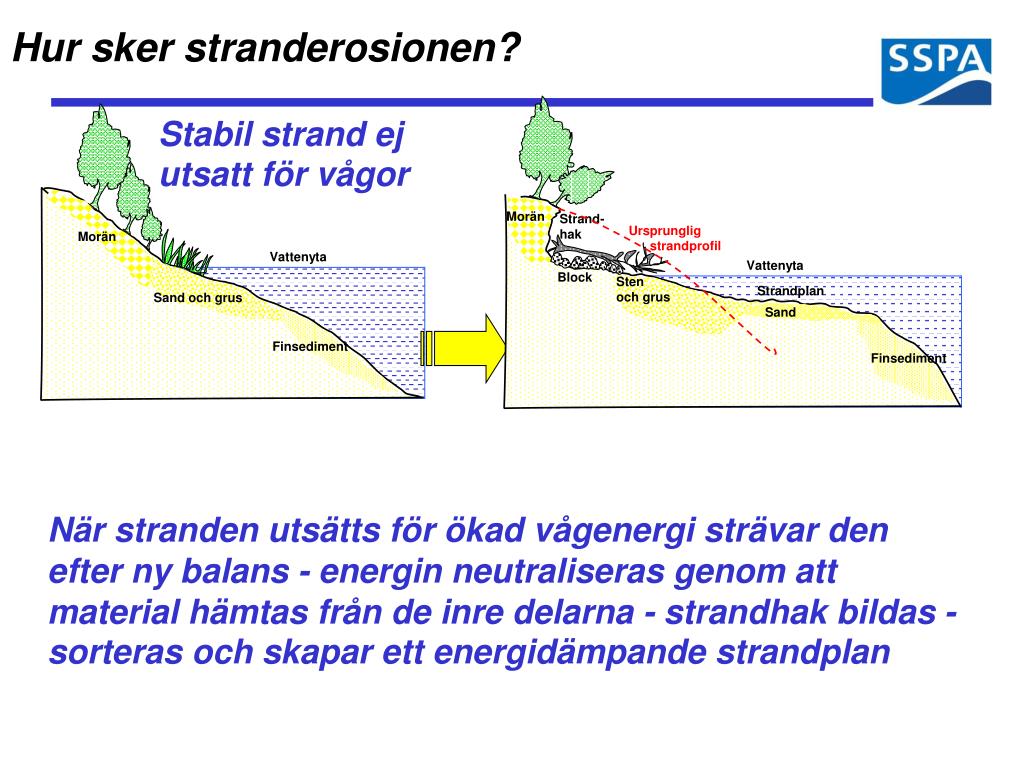 Hur sker stranderosionen?

SSPA

Stabil strand ej utsatt för vågor

Morän

Vattenyta

Sand och grus

Finsediment

Morän

Strand-hak

Ursprunglig strandprofil

Vattenyta

Block

Sten och grus

Strandplan

Sand

Finsediment

När stranden utsätts för ökad vågenergi strävar den efter ny balans - energin neutraliseras genom att material hämtas från de inre delarna - strandhak bildas - sorteras och skapar ett energidämpande strandplan